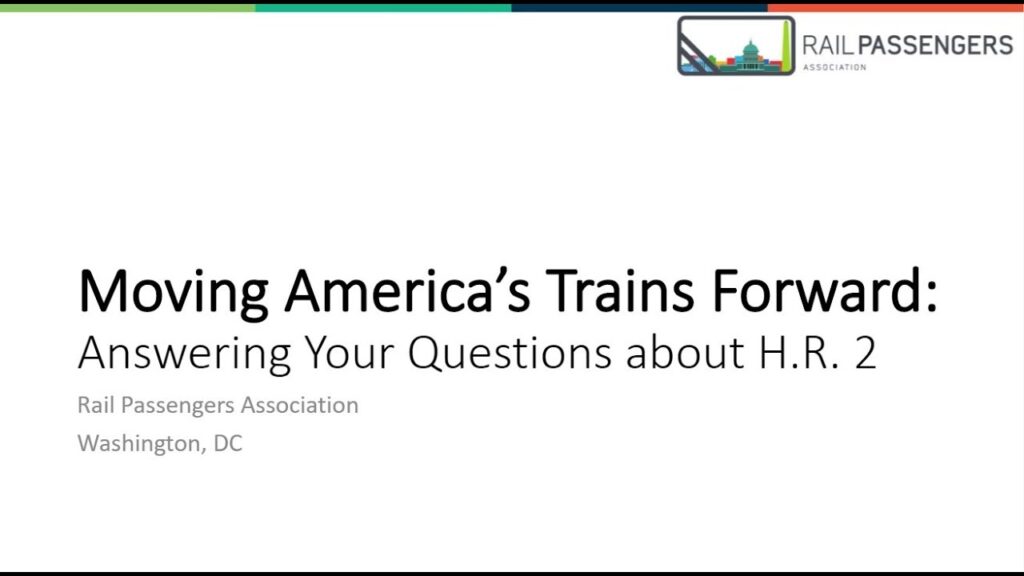 RAIL PASSENGERS
ASSOCIATION

Moving America's Trains Forward:
Answering Your Questions about H.R. 2

Rail Passengers Association

Washington, DC